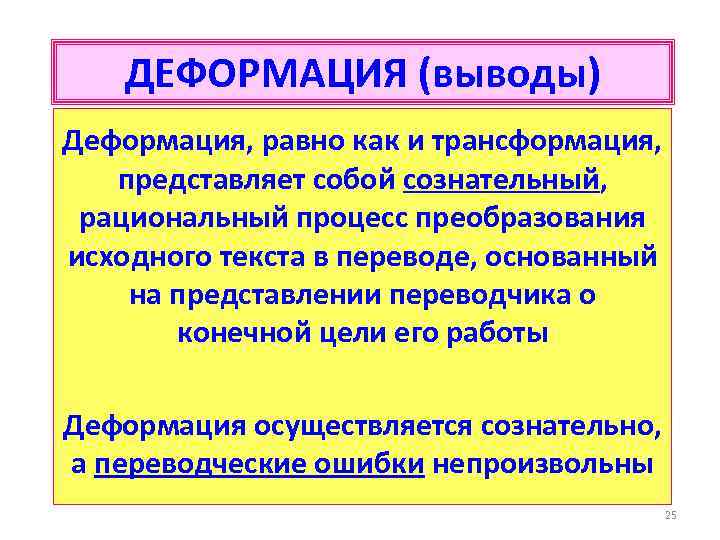 ДЕФОРМАЦИЯ (выводы)

Деформация, равно как и трансформация, представляет собой сознательный, рациональный процесс преобразования исходного текста в переводе, основанный на представлении переводчика о конечной цели его работы

Деформация осуществляется сознательно, а переводческие ошибки непроизвольны

25